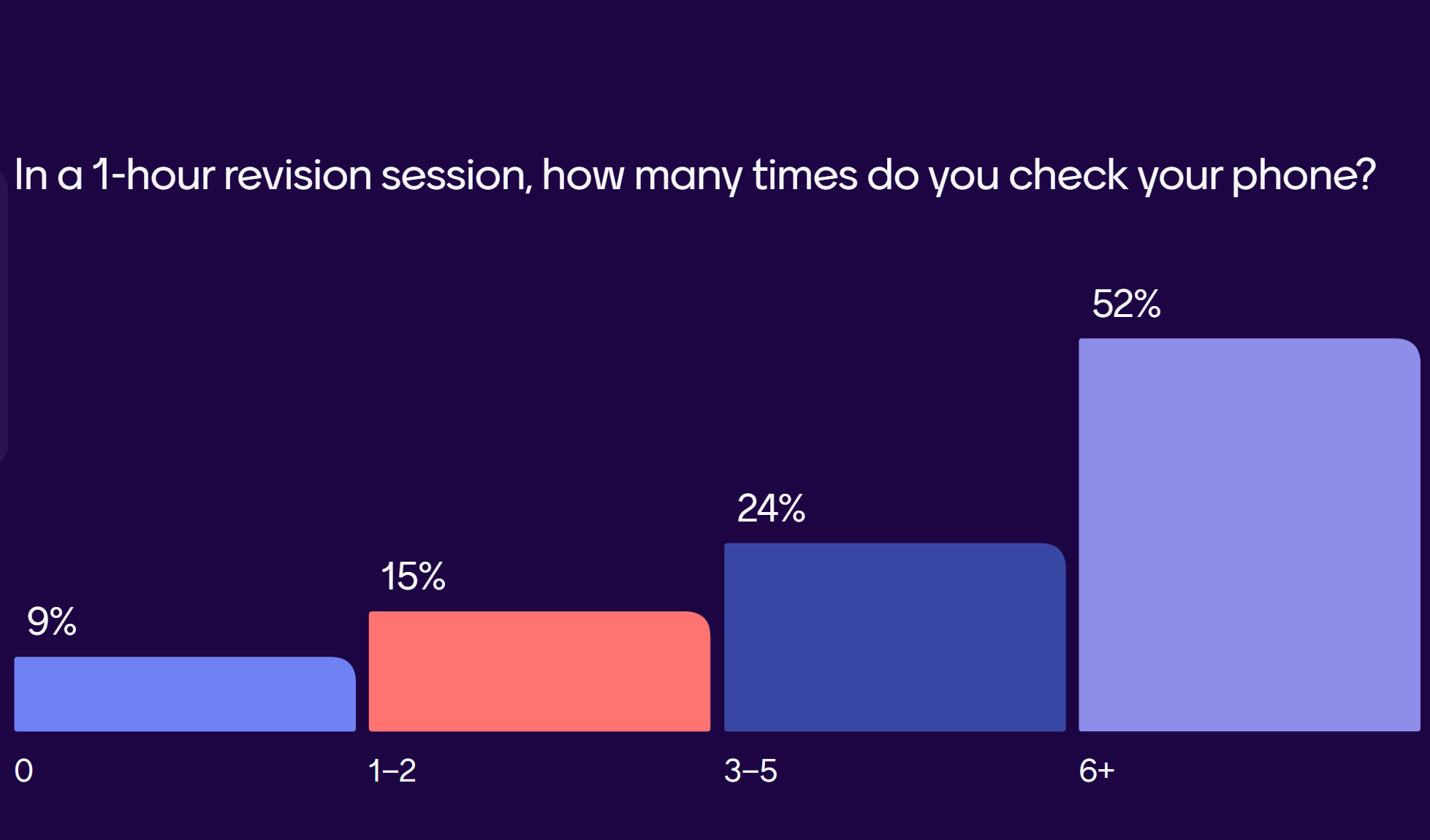 In a 1-hour revision session, how many times do you check your phone?

9%
15%
24%
52%

0
1–2
3–5
6+